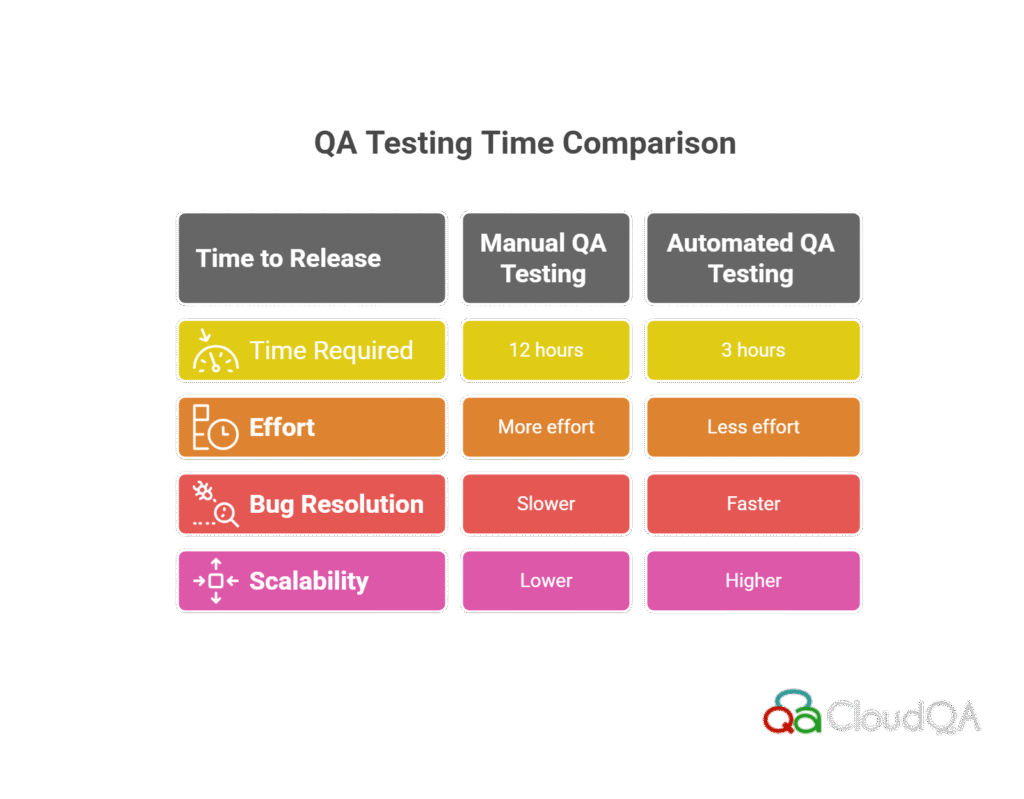 QA Testing Time Comparison

| Time to Release | Manual QA Testing | Automated QA Testing |
|---|---|---|
| Time Required | 12 hours | 3 hours |
| Effort | More effort | Less effort |
| Bug Resolution | Slower | Faster |
| Scalability | Lower | Higher |

Qa CloudQA